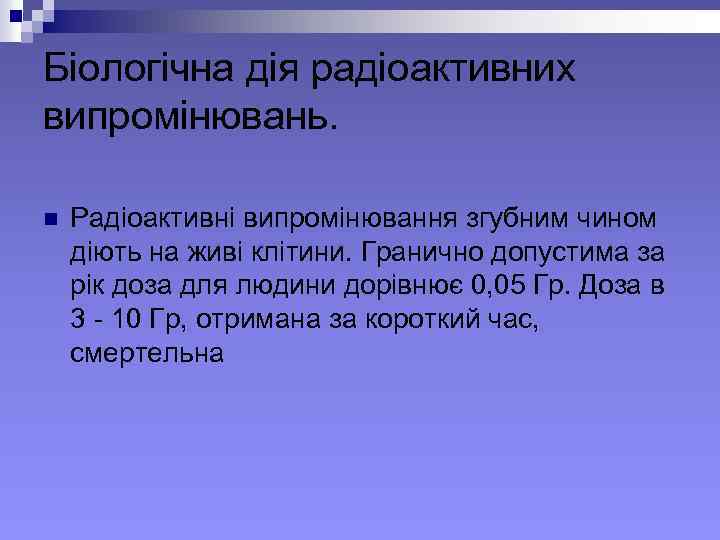 Біологічна дія радіоактивних випромінювань.

Радіоактивні випромінювання згубним чином діють на живі клітини. Гранично допустима за рік доза для людини дорівнює 0,05 Гр. Доза в 3 - 10 Гр, отримана за короткий час, смертельна